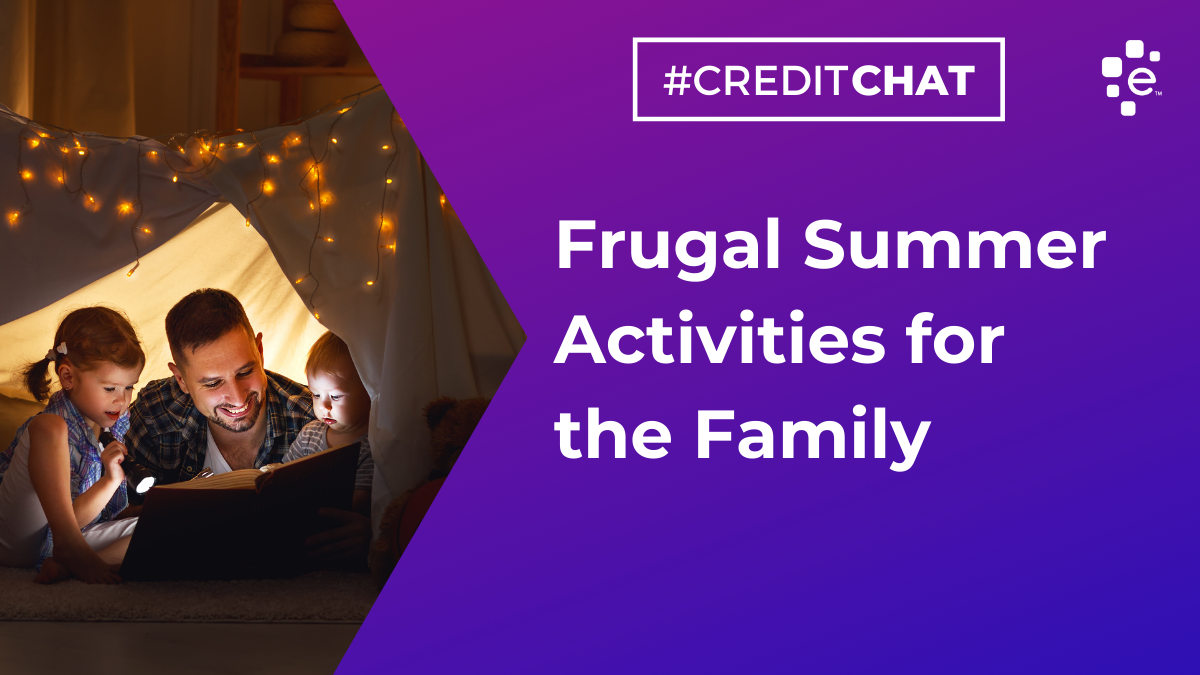 #CREDITCHAT

e™

Frugal Summer Activities for the Family